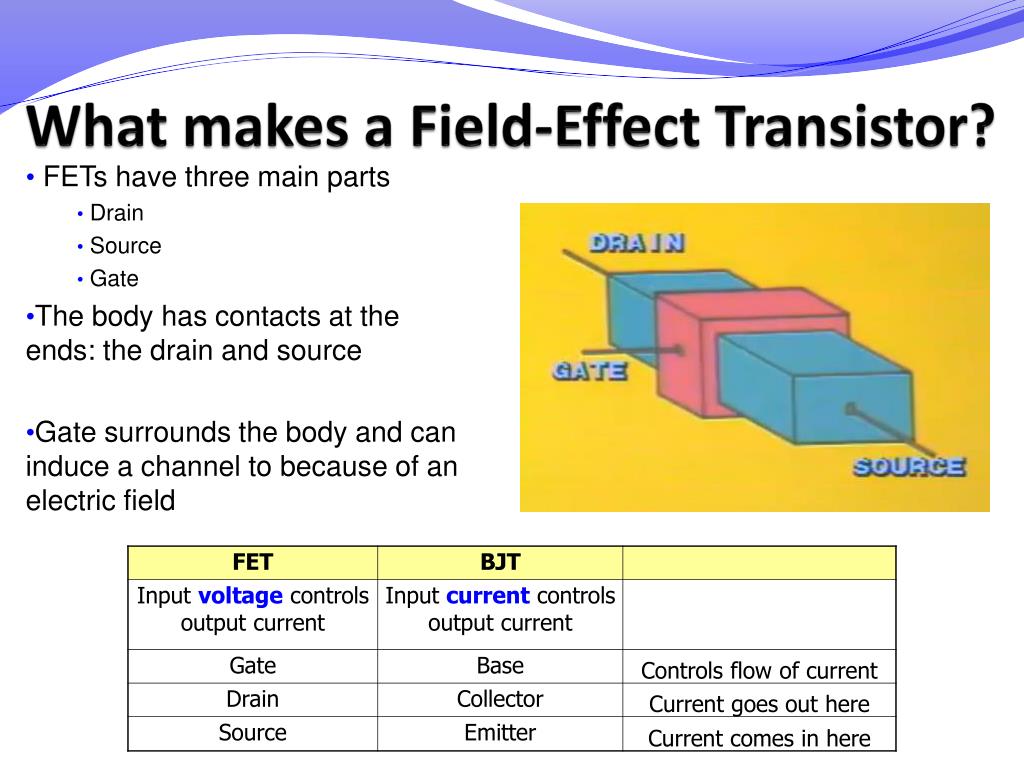 What makes a Field-Effect Transistor?

• FETs have three main parts
• Drain
• Source
• Gate

•The body has contacts at the ends: the drain and source

•Gate surrounds the body and can induce a channel to because of an electric field

DRAIN
GATE
SOURCE

| FET | BJT | |
|---|---|---|
| Input voltage controls output current | Input current controls output current | |
| Gate | Base | Controls flow of current |
| Drain | Collector | Current goes out here |
| Source | Emitter | Current comes in here |